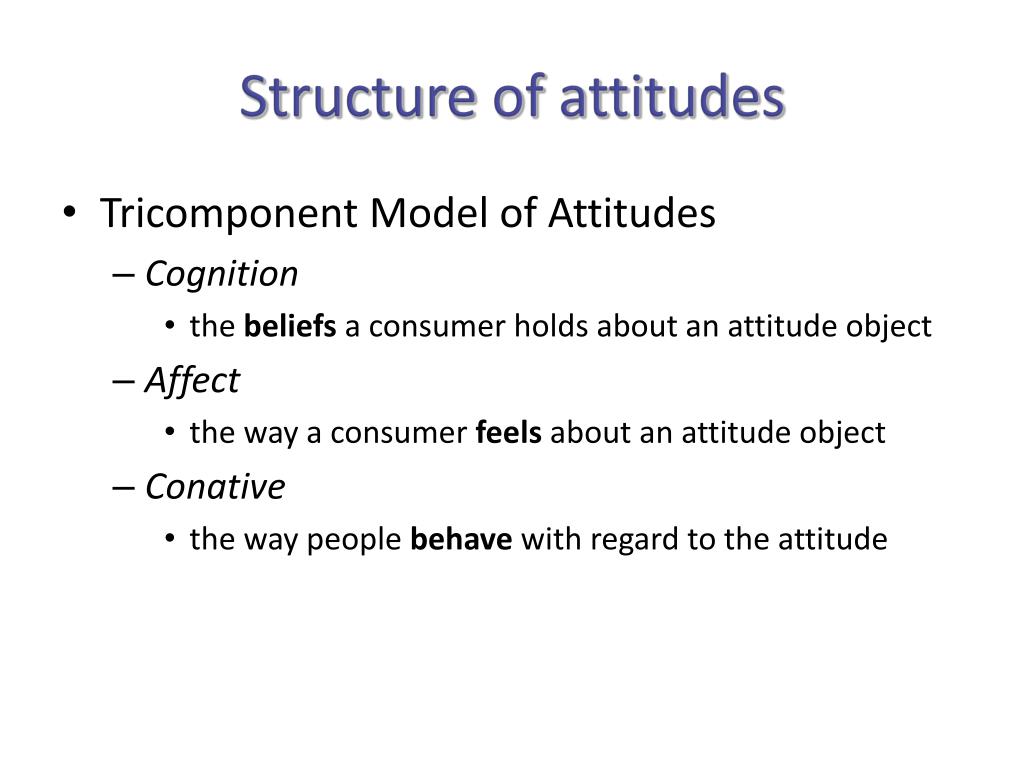 Structure of attitudes

• Tricomponent Model of Attitudes
– Cognition
• the beliefs a consumer holds about an attitude object
– Affect
• the way a consumer feels about an attitude object
– Conative
• the way people behave with regard to the attitude